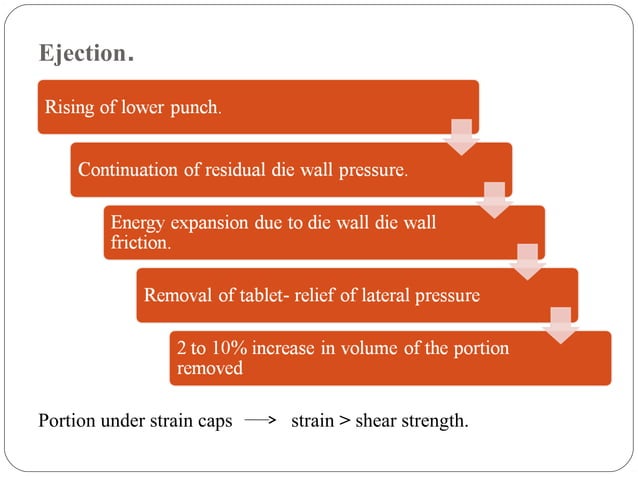 Ejection.

Rising of lower punch.

Continuation of residual die wall pressure.

Energy expansion due to die wall die wall friction.

Removal of tablet- relief of lateral pressure

2 to 10% increase in volume of the portion removed

Portion under strain caps $\longrightarrow$ strain > shear strength.